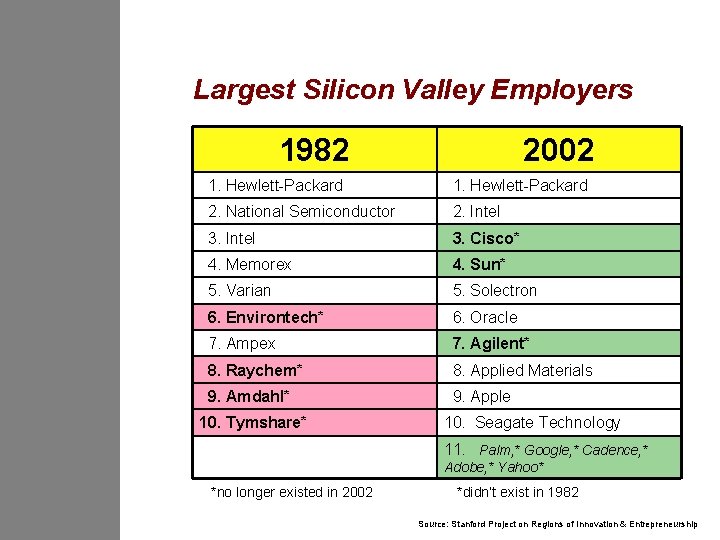 Largest Silicon Valley Employers

| 1982 | 2002 |
|---|---|
| 1. Hewlett-Packard | 1. Hewlett-Packard |
| 2. National Semiconductor | 2. Intel |
| 3. Intel | 3. Cisco* |
| 4. Memorex | 4. Sun* |
| 5. Varian | 5. Solectron |
| 6. Environtech* | 6. Oracle |
| 7. Ampex | 7. Agilent* |
| 8. Raychem* | 8. Applied Materials |
| 9. Amdahl* | 9. Apple |
| 10. Tymshare* | 10. Seagate Technology |
| | 11. Palm,* Google,* Cadence,* Adobe,* Yahoo* |

*no longer existed in 2002

*didn't exist in 1982

Source: Stanford Project on Regions of Innovation & Entrepreneurship